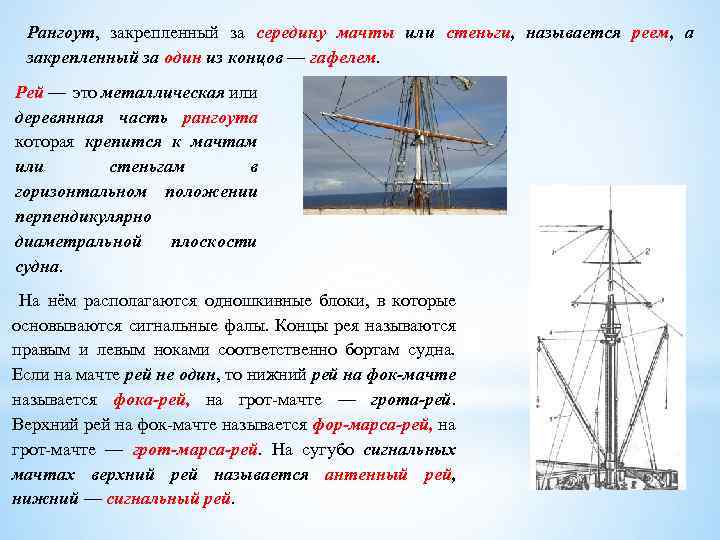 Рангоут, закрепленный за середину мачты или стеньги, называется реем, а закрепленный за один из концов — гафелем.

Рей — это металлическая или деревянная часть рангоута которая крепится к мачтам или стеньгам в горизонтальном положении перпендикулярно диаметральной плоскости судна.

На нём располагаются одношкивные блоки, в которые основываются сигнальные фалы. Концы рея называются правым и левым ноками соответственно бортам судна. Если на мачте рей не один, то нижний рей на фок-мачте называется фока-рей, на грот-мачте — грота-рей. Верхний рей на фок-мачте называется фор-марса-рей, на грот-мачте — грот-марса-рей. На сугубо сигнальных мачтах верхний рей называется антенный рей, нижний — сигнальный рей.